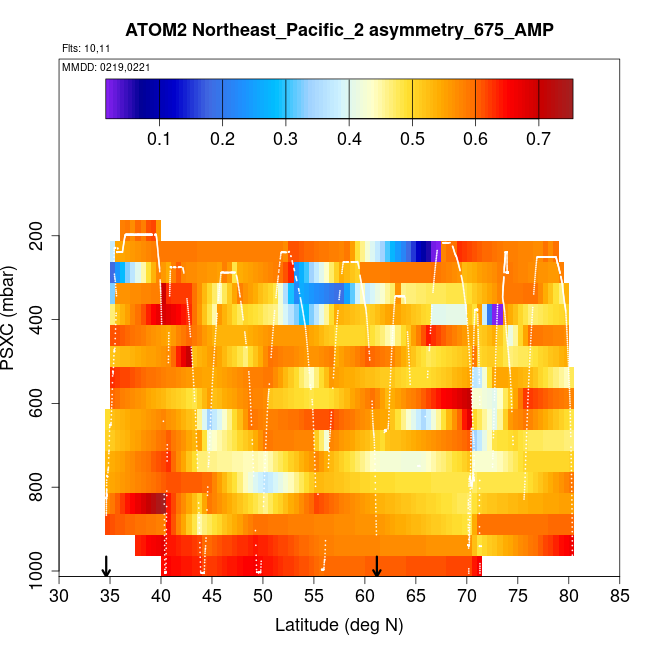 ATOM2 Northeast_Pacific_2 asymmetry_675_AMP

Flts: 10,11

MMDD: 0219,0221

0.1 0.2 0.3 0.4 0.5 0.6 0.7

PSXC (mbar)

200
400
600
800
1000

30 35 40 45 50 55 60 65 70 75 80 85

Latitude (deg N)